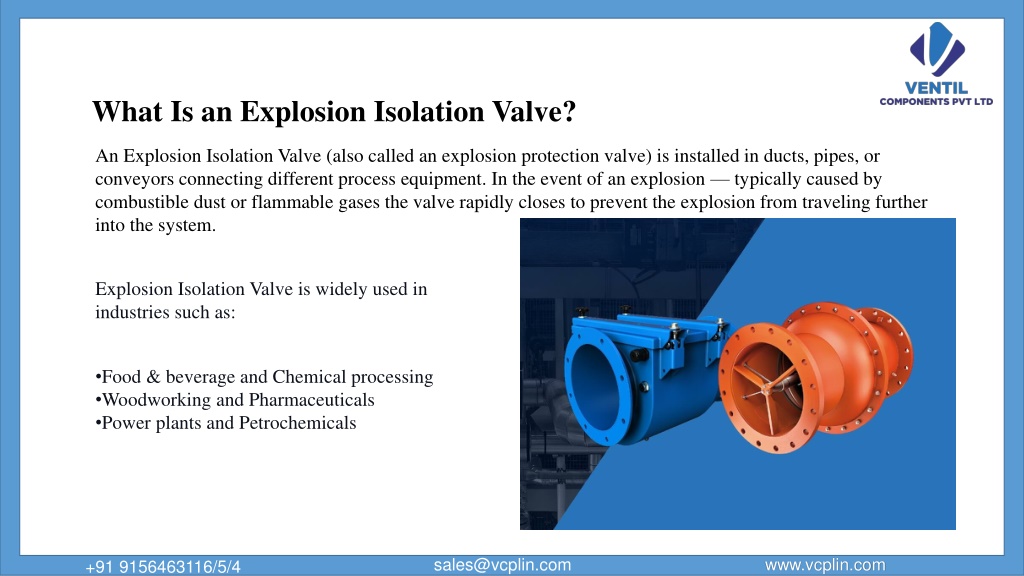 VENTIL
COMPONENTS PVT LTD

What Is an Explosion Isolation Valve?

An Explosion Isolation Valve (also called an explosion protection valve) is installed in ducts, pipes, or conveyors connecting different process equipment. In the event of an explosion — typically caused by combustible dust or flammable gases the valve rapidly closes to prevent the explosion from traveling further into the system.

Explosion Isolation Valve is widely used in industries such as:

•Food & beverage and Chemical processing
•Woodworking and Pharmaceuticals
•Power plants and Petrochemicals

+91 9156463116/5/4
sales@vcplin.com
www.vcplin.com